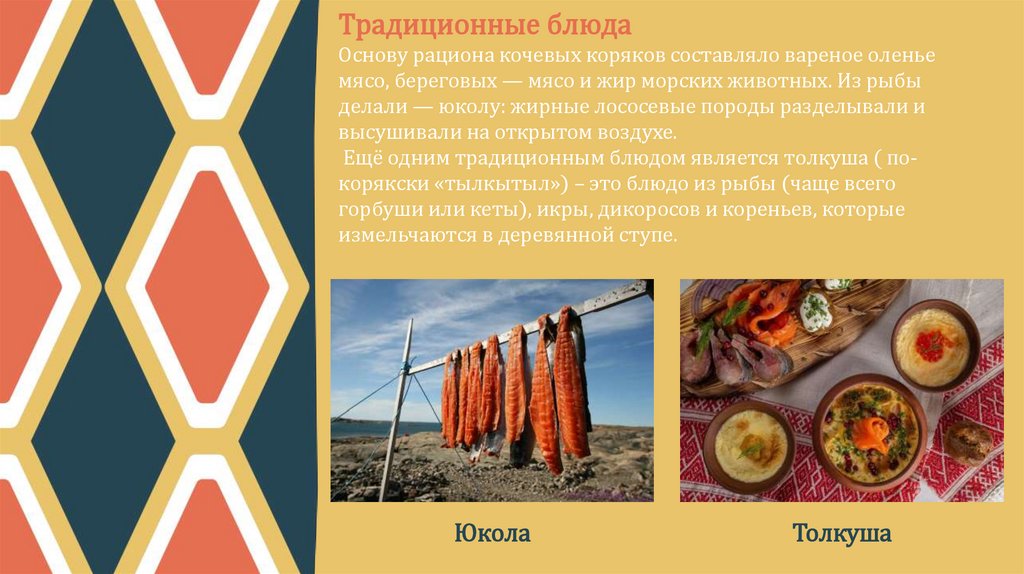 Традиционные блюда

Основу рациона кочевых коряков составляло вареное оленье мясо, береговых — мясо и жир морских животных. Из рыбы делали — юколу: жирные лососевые породы разделывали и высушивали на открытом воздухе.

Ещё одним традиционным блюдом является толкуша ( по-корякски «тылкытыл») – это блюдо из рыбы (чаще всего горбуши или кеты), икры, дикоросов и кореньев, которые измельчаются в деревянной ступе.

Юкола

Толкуша